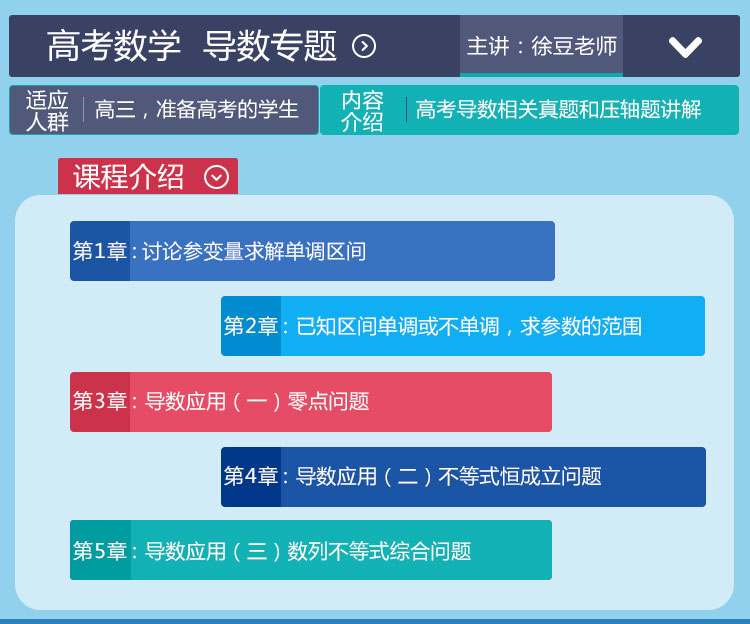 高考数学 导数专题

主讲：徐豆老师

适应人群 高三，准备高考的学生

内容介绍 高考导数相关真题和压轴题讲解

课程介绍

第1章：讨论参变量求解单调区间

第2章：已知区间单调或不单调，求参数的范围

第3章：导数应用（一）零点问题

第4章：导数应用（二）不等式恒成立问题

第5章：导数应用（三）数列不等式综合问题